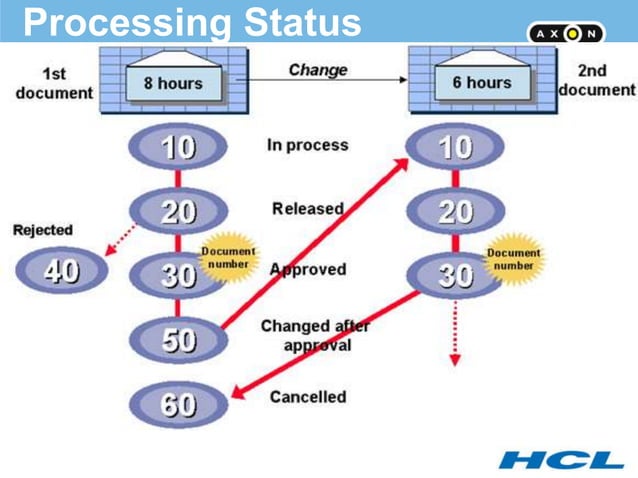 Processing Status

AXON

1st document

8 hours

Change

6 hours

2nd document

10

In process

10

20

Released

20

Rejected

40

30

Document number

Approved

30

Document number

50

Changed after approval

60

Cancelled

HCL